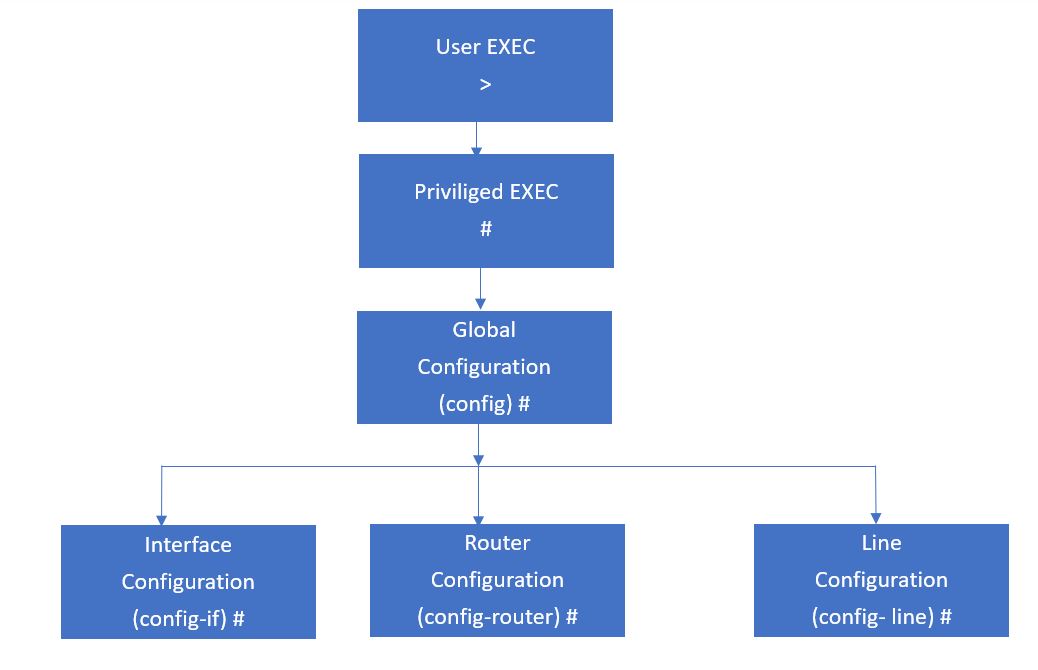 User EXEC
>

Priviliged EXEC
#

Global
Configuration
(config) #

Interface
Configuration
(config-if) #

Router
Configuration
(config-router) #

Line
Configuration
(config- line) #